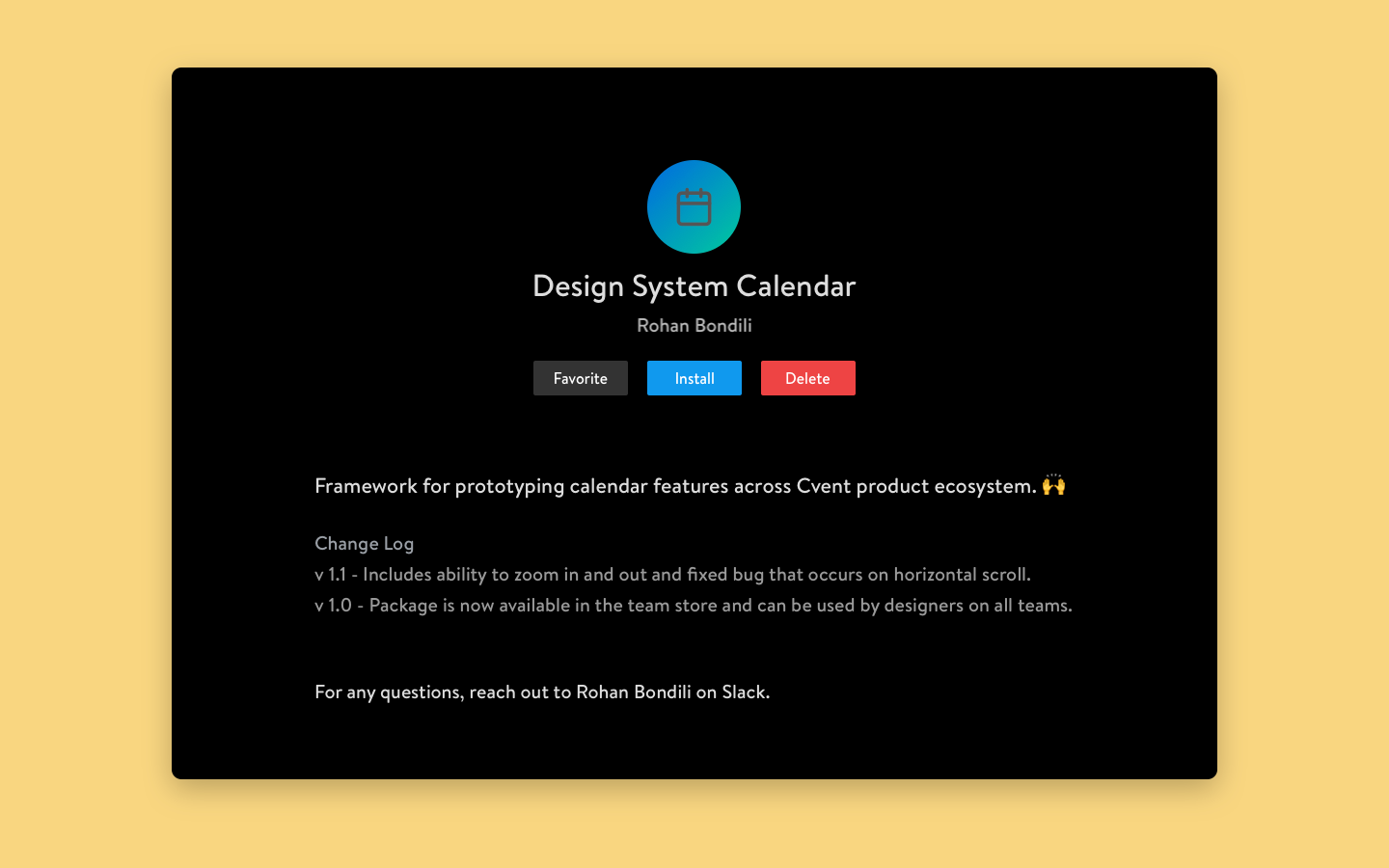 Design System Calendar

Rohan Bondili

Favorite Install Delete

Framework for prototyping calendar features across Cvent product ecosystem. 🙌

Change Log
v 1.1 - Includes ability to zoom in and out and fixed bug that occurs on horizontal scroll.
v 1.0 - Package is now available in the team store and can be used by designers on all teams.

For any questions, reach out to Rohan Bondili on Slack.